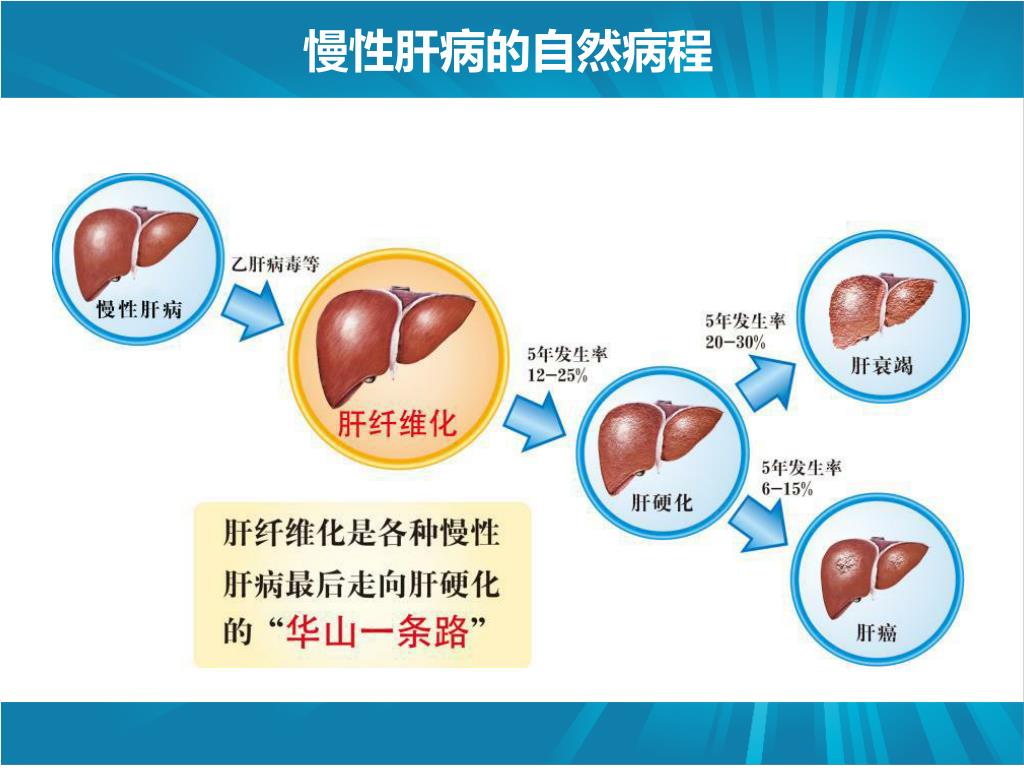 慢性肝病的自然病程

慢性肝病

乙肝病毒等

肝纤维化

5年发生率
12-25%

肝硬化

5年发生率
20-30%

肝衰竭

5年发生率
6-15%

肝癌

肝纤维化是各种慢性肝病最后走向肝硬化的“华山一条路”